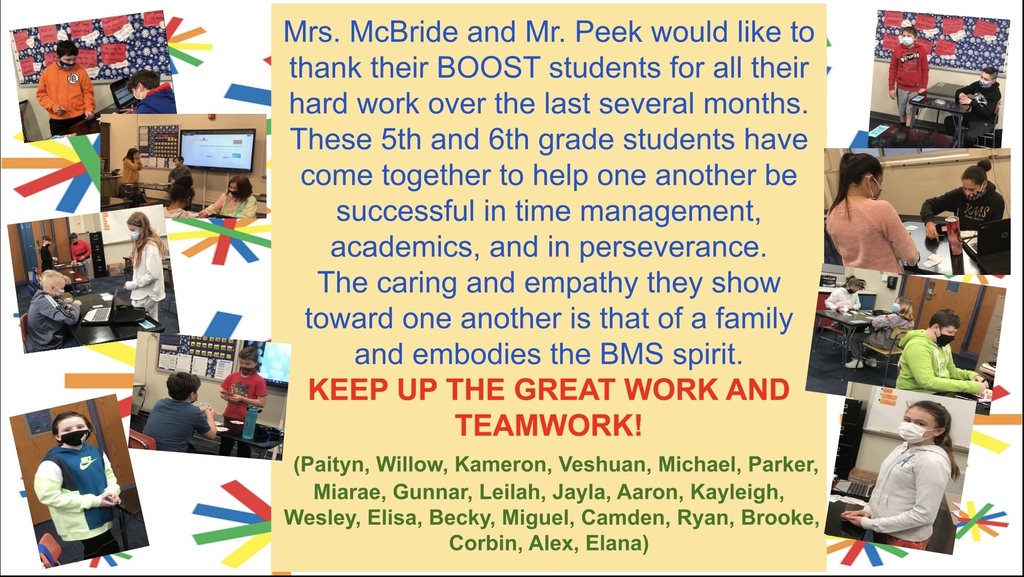 Mrs. McBride and Mr. Peek would like to thank their BOOST students for all their hard work over the last several months. These 5th and 6th grade students have come together to help one another be successful in time management, academics, and in perseverance. The caring and empathy they show toward one another is that of a family and embodies the BMS spirit.

KEEP UP THE GREAT WORK AND TEAMWORK!

(Paityn, Willow, Kameron, Veshuan, Michael, Parker, Miarae, Gunnar, Leilah, Jayla, Aaron, Kayleigh, Wesley, Elisa, Becky, Miguel, Camden, Ryan, Brooke, Corbin, Alex, Elana)